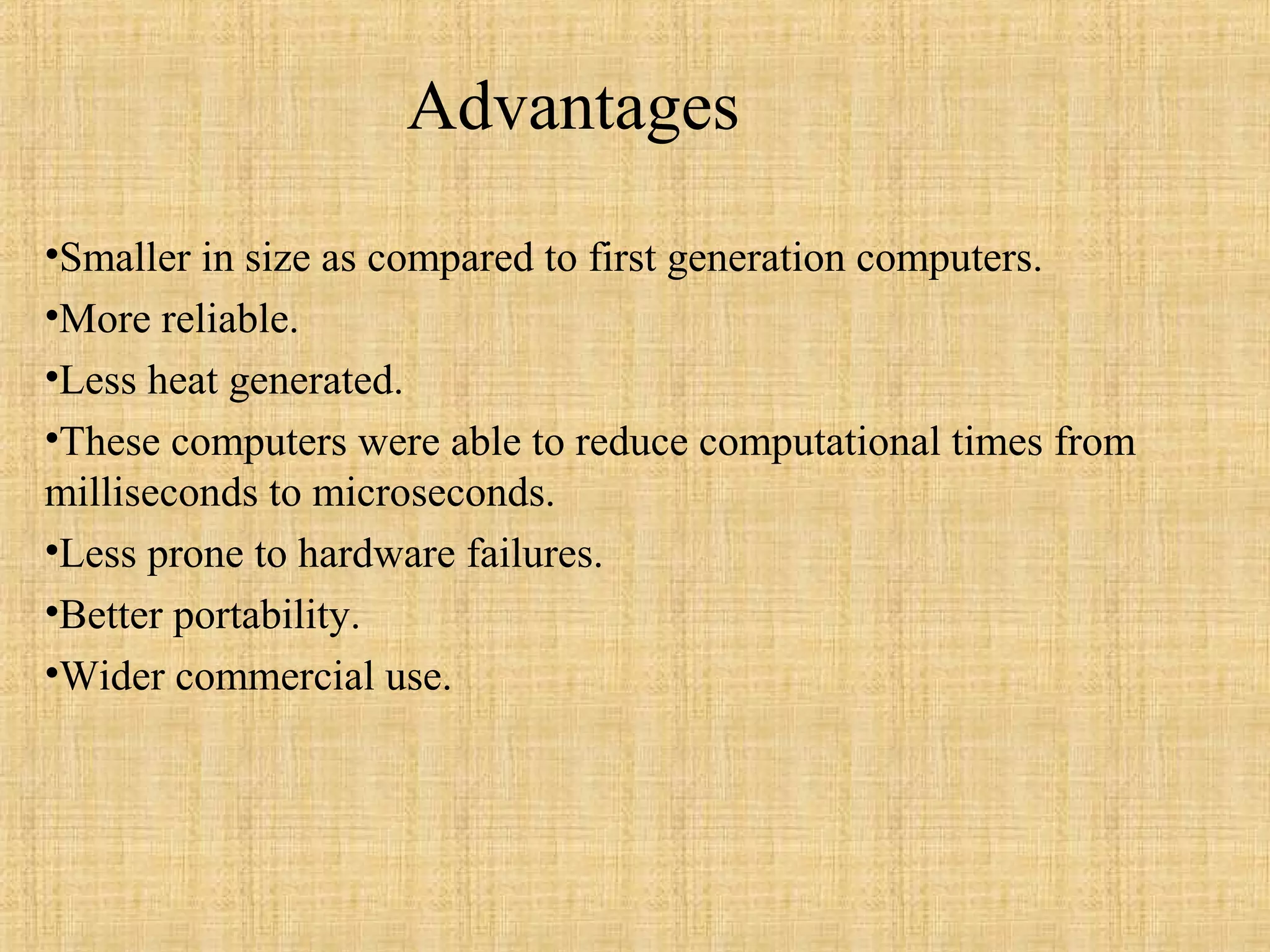 Advantages

•Smaller in size as compared to first generation computers.

•More reliable.

•Less heat generated.

•These computers were able to reduce computational times from milliseconds to microseconds.

•Less prone to hardware failures.

•Better portability.

•Wider commercial use.